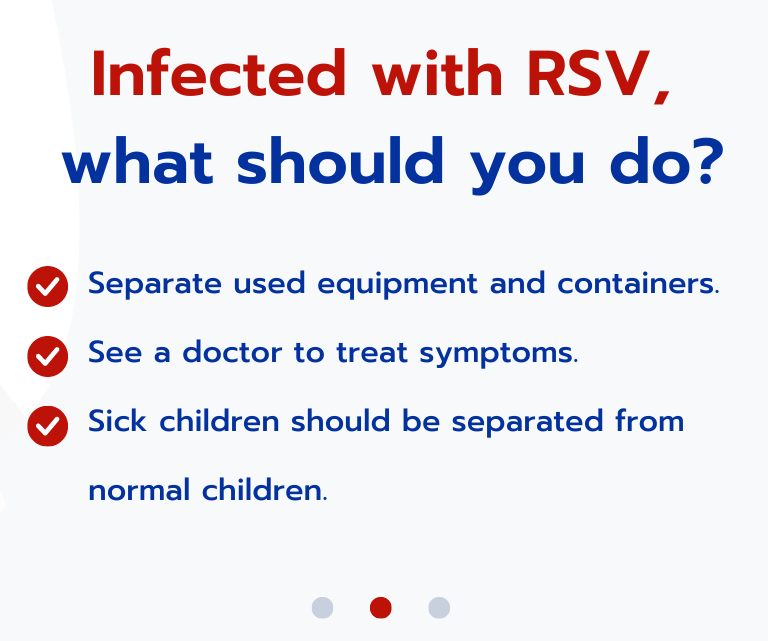 Infected with RSV,
what should you do?

Separate used equipment and containers.

See a doctor to treat symptoms.

Sick children should be separated from normal children.